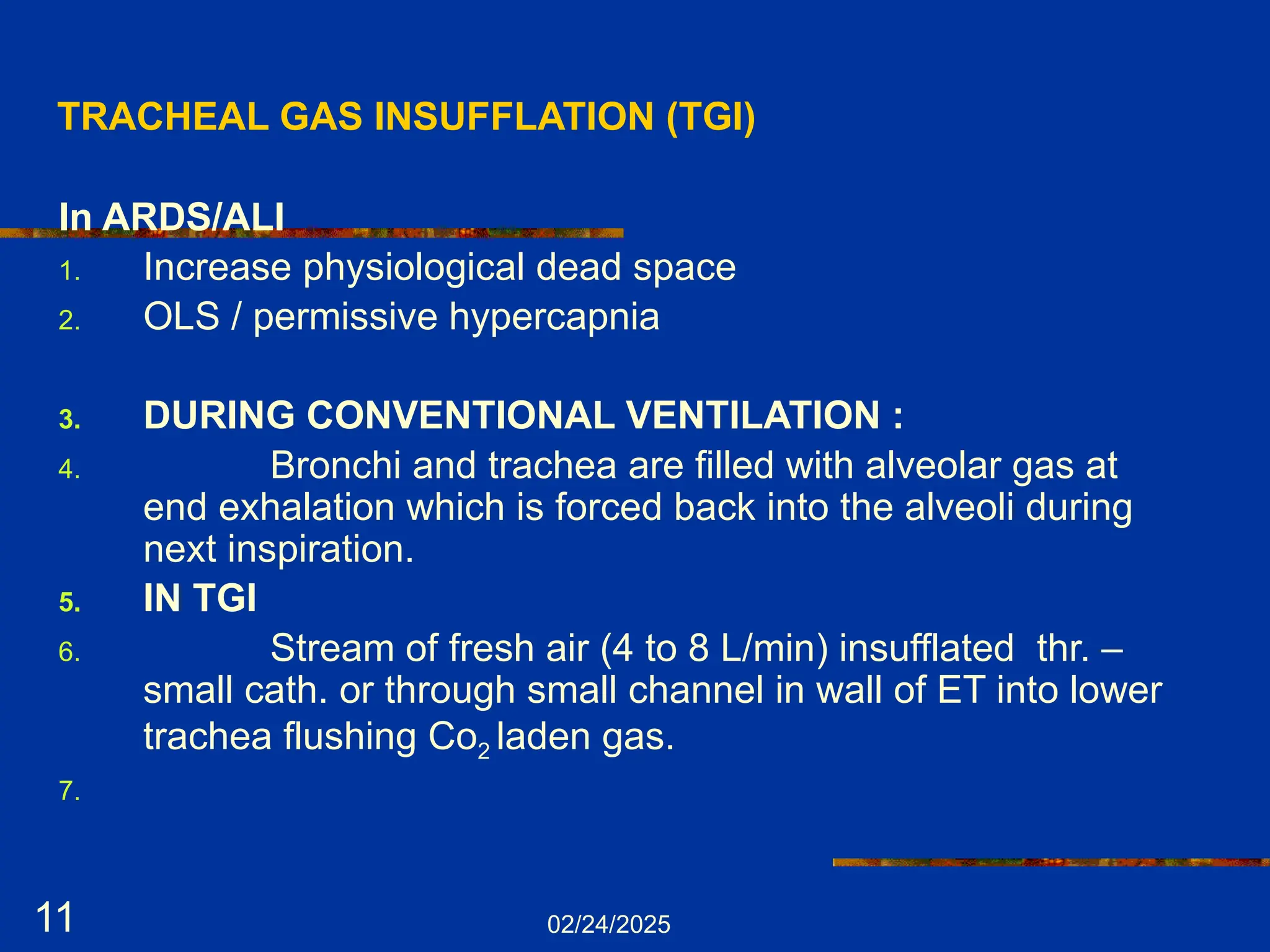 TRACHEAL GAS INSUFFLATION (TGI)

In ARDS/ALI

1. Increase physiological dead space
2. OLS / permissive hypercapnia

3. DURING CONVENTIONAL VENTILATION :
4. Bronchi and trachea are filled with alveolar gas at end exhalation which is forced back into the alveoli during next inspiration.
5. IN TGI
6. Stream of fresh air (4 to 8 L/min) insufflated thr. – small cath. or through small channel in wall of ET into lower trachea flushing $Co_2$ laden gas.
7.

11

02/24/2025